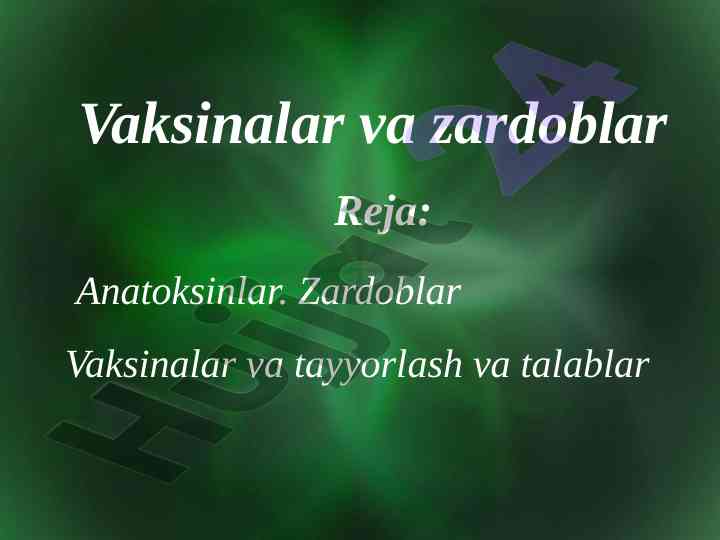 Vaksinalar va zardoblar

Reja:

Anatoksinlar. Zardoblar

Vaksinalar va tayyorlash va talablar

Hujjat 24